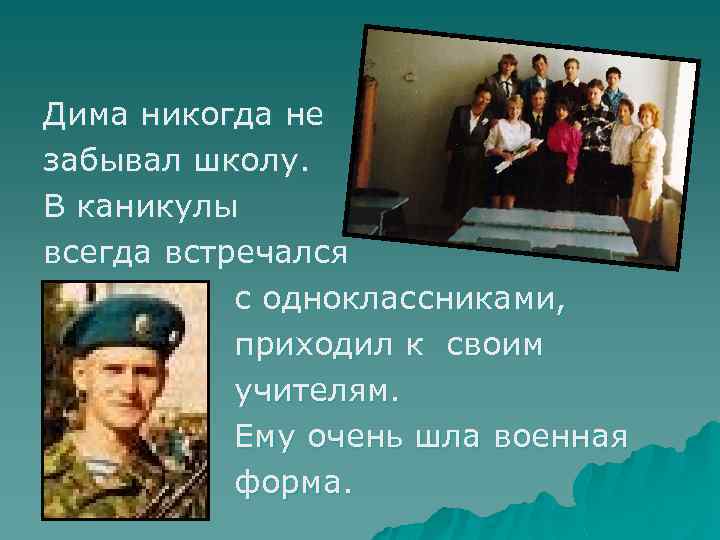 Дима никогда не забывал школу. В каникулы всегда встречался с одноклассниками, приходил к своим учителям. Ему очень шла военная форма.